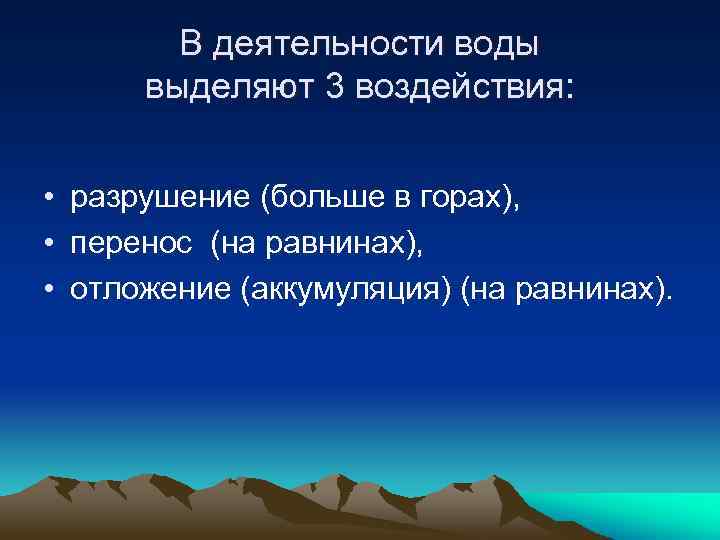 В деятельности воды выделяют 3 воздействия:

• разрушение (больше в горах),
• перенос (на равнинах),
• отложение (аккумуляция) (на равнинах).